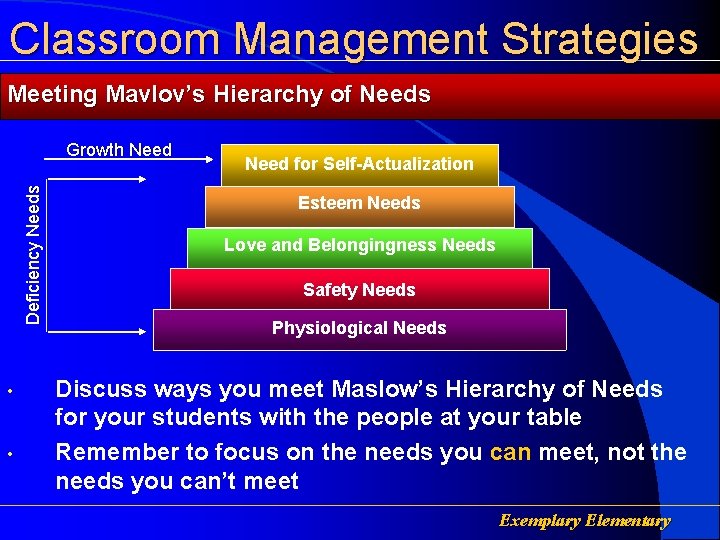 Classroom Management Strategies

Meeting Mavlov's Hierarchy of Needs

Growth Need

Deficiency Needs

Need for Self-Actualization

Esteem Needs

Love and Belongingness Needs

Safety Needs

Physiological Needs

• Discuss ways you meet Maslow's Hierarchy of Needs for your students with the people at your table

• Remember to focus on the needs you can meet, not the needs you can't meet

Exemplary Elementary